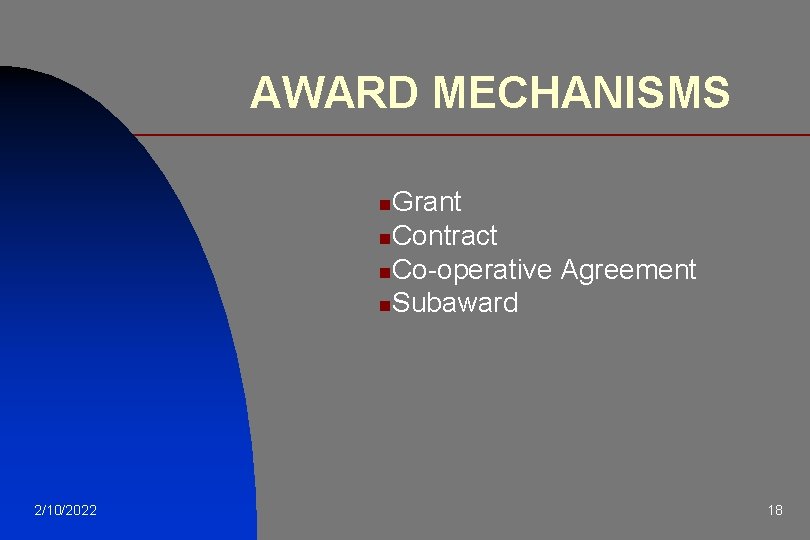 AWARD MECHANISMS

- Grant
- Contract
- Co-operative Agreement
- Subaward

2/10/2022

18